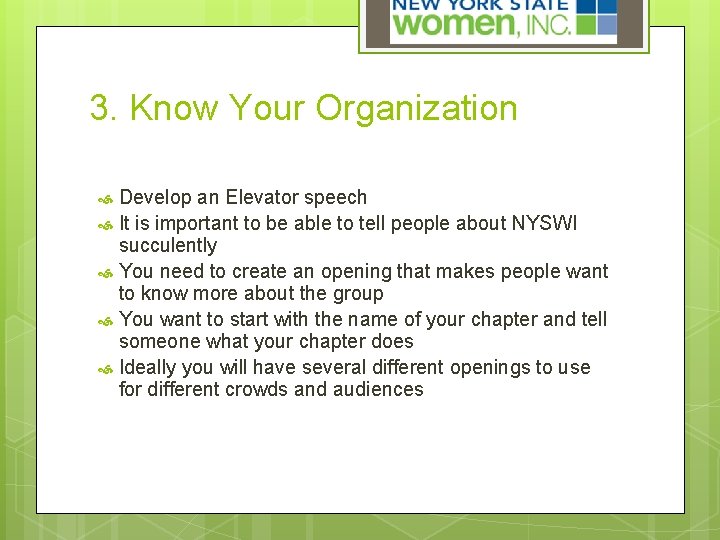 NEW YORK STATE
women, INC.

3. Know Your Organization

Develop an Elevator speech

It is important to be able to tell people about NYSWI succulently

You need to create an opening that makes people want to know more about the group

You want to start with the name of your chapter and tell someone what your chapter does

Ideally you will have several different openings to use for different crowds and audiences